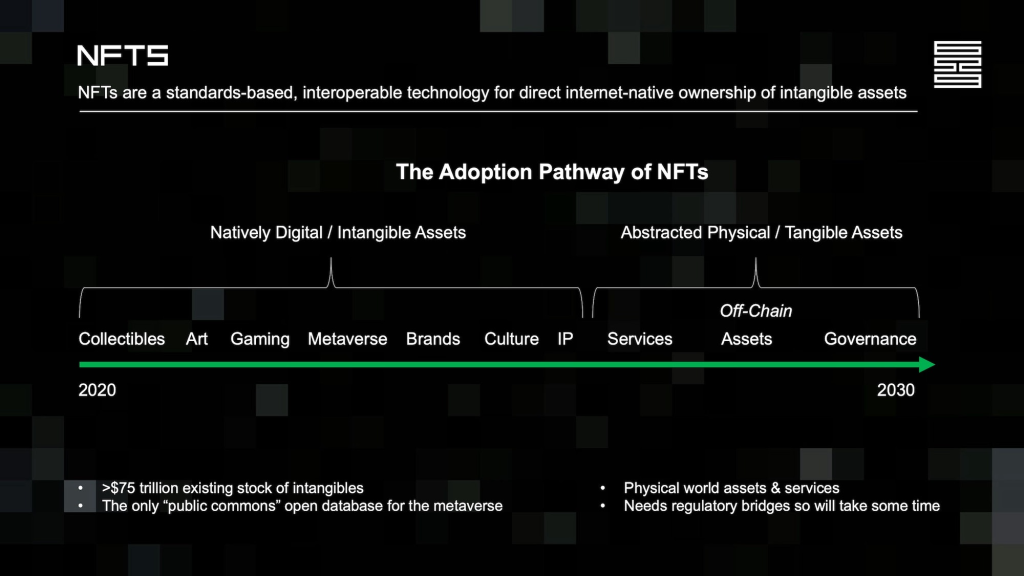 NFTS

NFTs are a standards-based, interoperable technology for direct internet-native ownership of intangible assets

The Adoption Pathway of NFTs

Natively Digital / Intangible Assets

Abstracted Physical / Tangible Assets

Off-Chain

Collectibles Art Gaming Metaverse Brands Culture IP Services Assets Governance

2020

2030

• >$75 trillion existing stock of intangibles
• The only "public commons" open database for the metaverse

• Physical world assets & services
• Needs regulatory bridges so will take some time